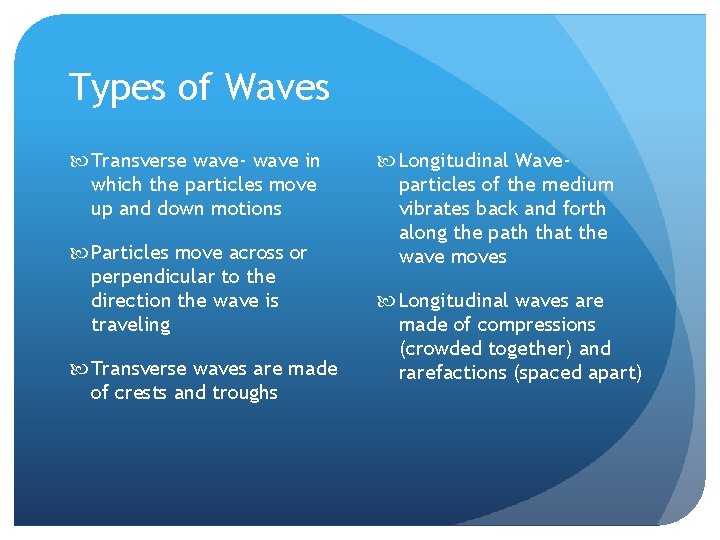 Types of Waves

Transverse wave- wave in which the particles move up and down motions

Particles move across or perpendicular to the direction the wave is traveling

Transverse waves are made of crests and troughs

Longitudinal Wave- particles of the medium vibrates back and forth along the path that the wave moves

Longitudinal waves are made of compressions (crowded together) and rarefactions (spaced apart)